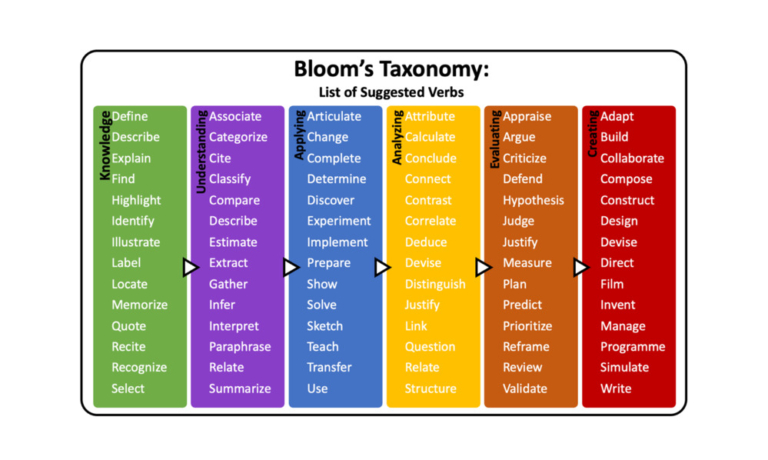 Bloom's Taxonomy:
List of Suggested Verbs

Knowledge
Define
Describe
Explain
Find
Highlight
Identify
Illustrate
Label
Locate
Memorize
Quote
Recite
Recognize
Select

Understanding
Associate
Categorize
Cite
Classify
Compare
Describe
Estimate
Extract
Gather
Infer
Interpret
Paraphrase
Relate
Summarize

Applying
Articulate
Change
Complete
Determine
Discover
Experiment
Implement
Prepare
Show
Solve
Sketch
Teach
Transfer
Use

Analyzing
Attribute
Calculate
Conclude
Connect
Contrast
Correlate
Deduce
Devise
Distinguish
Justify
Link
Question
Relate
Structure

Evaluating
Appraise
Argue
Criticize
Defend
Hypothesis
Judge
Justify
Measure
Plan
Predict
Prioritize
Reframe
Review
Validate

Creating
Adapt
Build
Collaborate
Compose
Construct
Design
Devise
Direct
Film
Invent
Manage
Programme
Simulate
Write